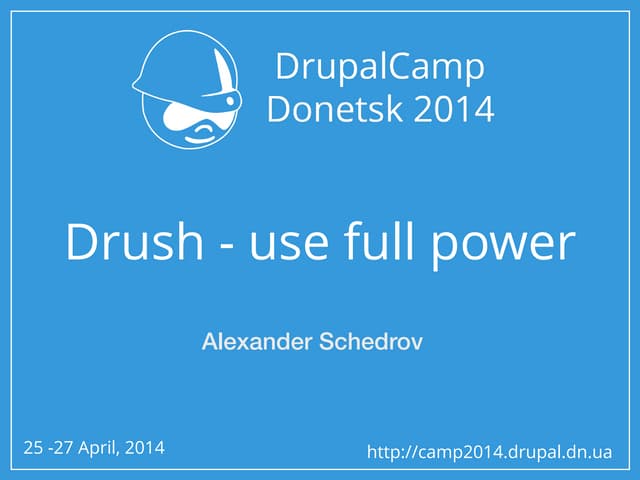 DrupalCamp
Donetsk 2014

Drush - use full power

Alexander Schedrov

25 -27 April, 2014

http://camp2014.drupal.dn.ua